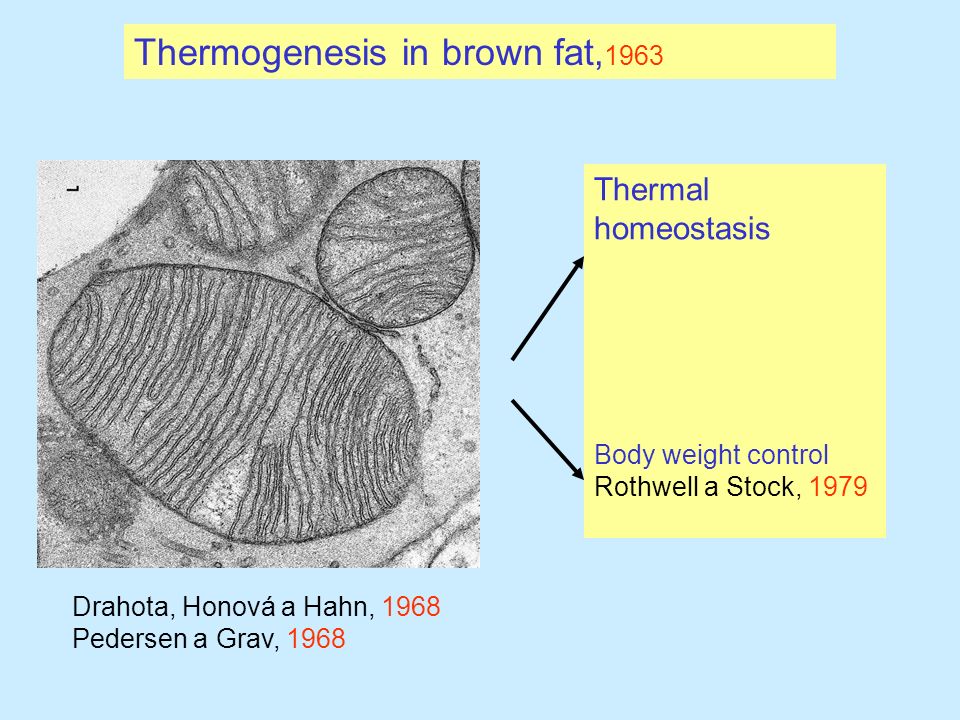 Thermogenesis in brown fat,1963

Thermal homeostasis

Body weight control
Rothwell a Stock, 1979

Drahota, Honová a Hahn, 1968
Pedersen a Grav, 1968